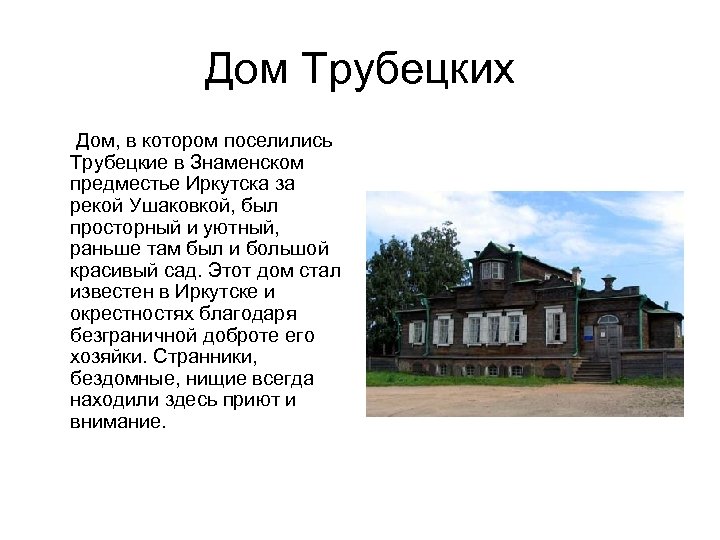 Дом Трубецких

Дом, в котором поселились Трубецкие в Знаменском предместье Иркутска за рекой Ушаковкой, был просторный и уютный, раньше там был и большой красивый сад. Этот дом стал известен в Иркутске и окрестностях благодаря безграничной доброте его хозяйки. Странники, бездомные, нищие всегда находили здесь приют и внимание.